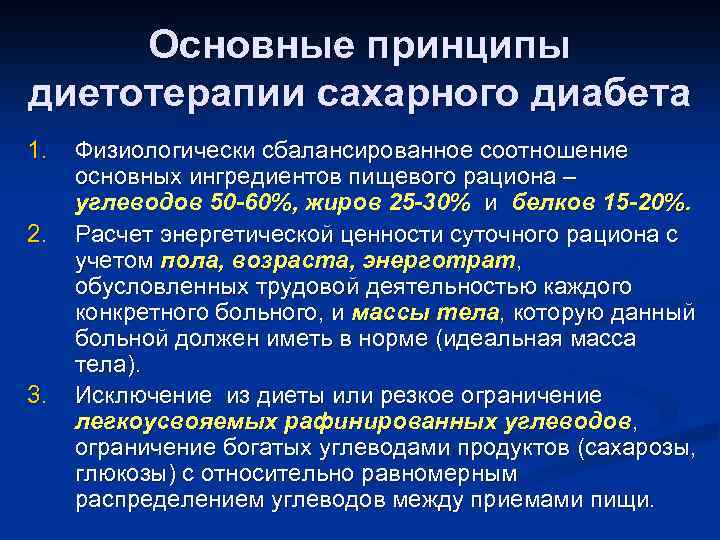 Основные принципы диетотерапии сахарного диабета

1. Физиологически сбалансированное соотношение основных ингредиентов пищевого рациона – углеводов 50-60%, жиров 25-30% и белков 15-20%.
2. Расчет энергетической ценности суточного рациона с учетом пола, возраста, энерготрат, обусловленных трудовой деятельностью каждого конкретного больного, и массы тела, которую данный больной должен иметь в норме (идеальная масса тела).
3. Исключение из диеты или резкое ограничение легкоусвояемых рафинированных углеводов, ограничение богатых углеводами продуктов (сахарозы, глюкозы) с относительно равномерным распределением углеводов между приемами пищи.